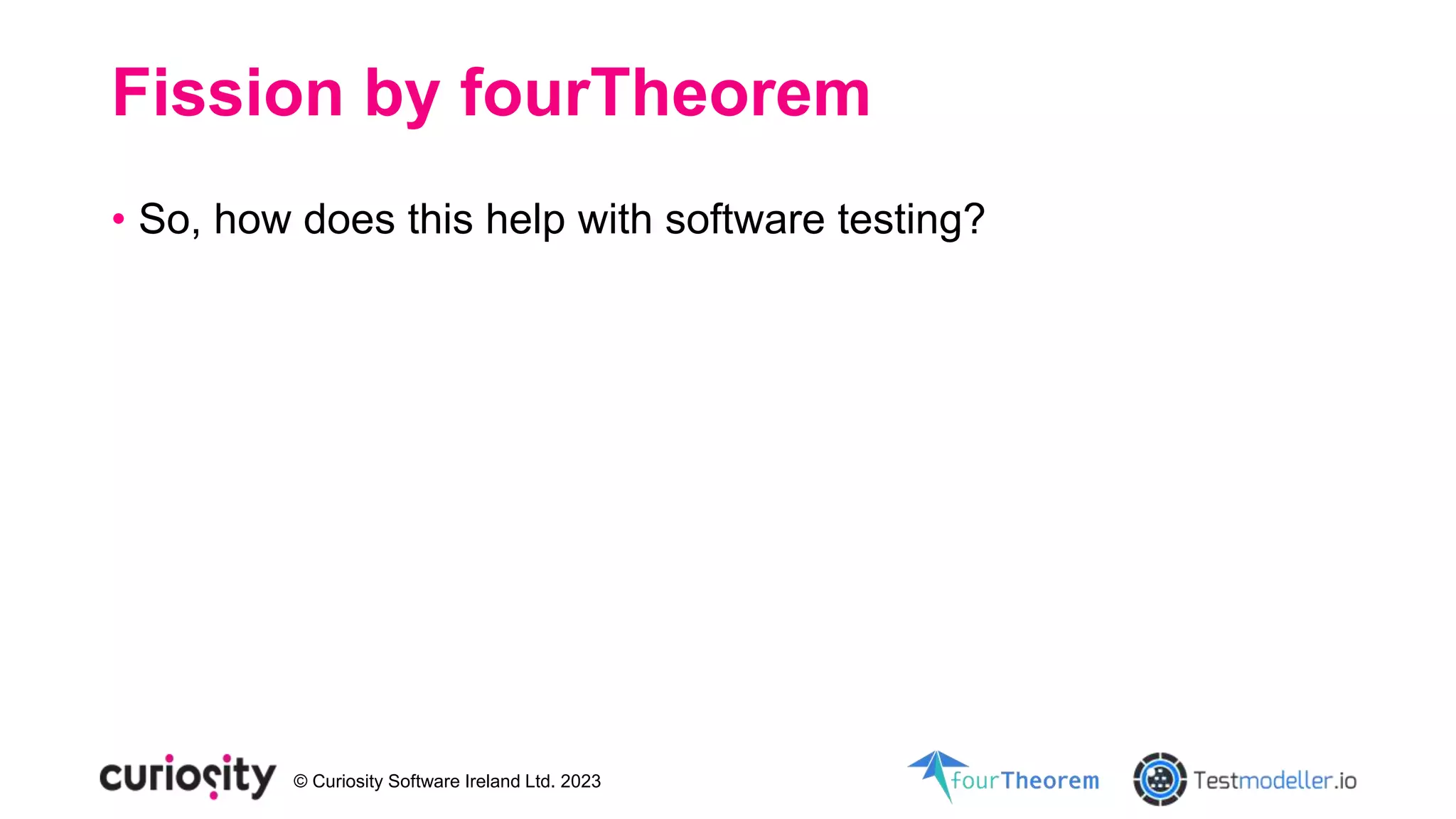 Fission by fourTheorem

• So, how does this help with software testing?

curiosity © Curiosity Software Ireland Ltd. 2023

fourTheorem

Testmodeller.io